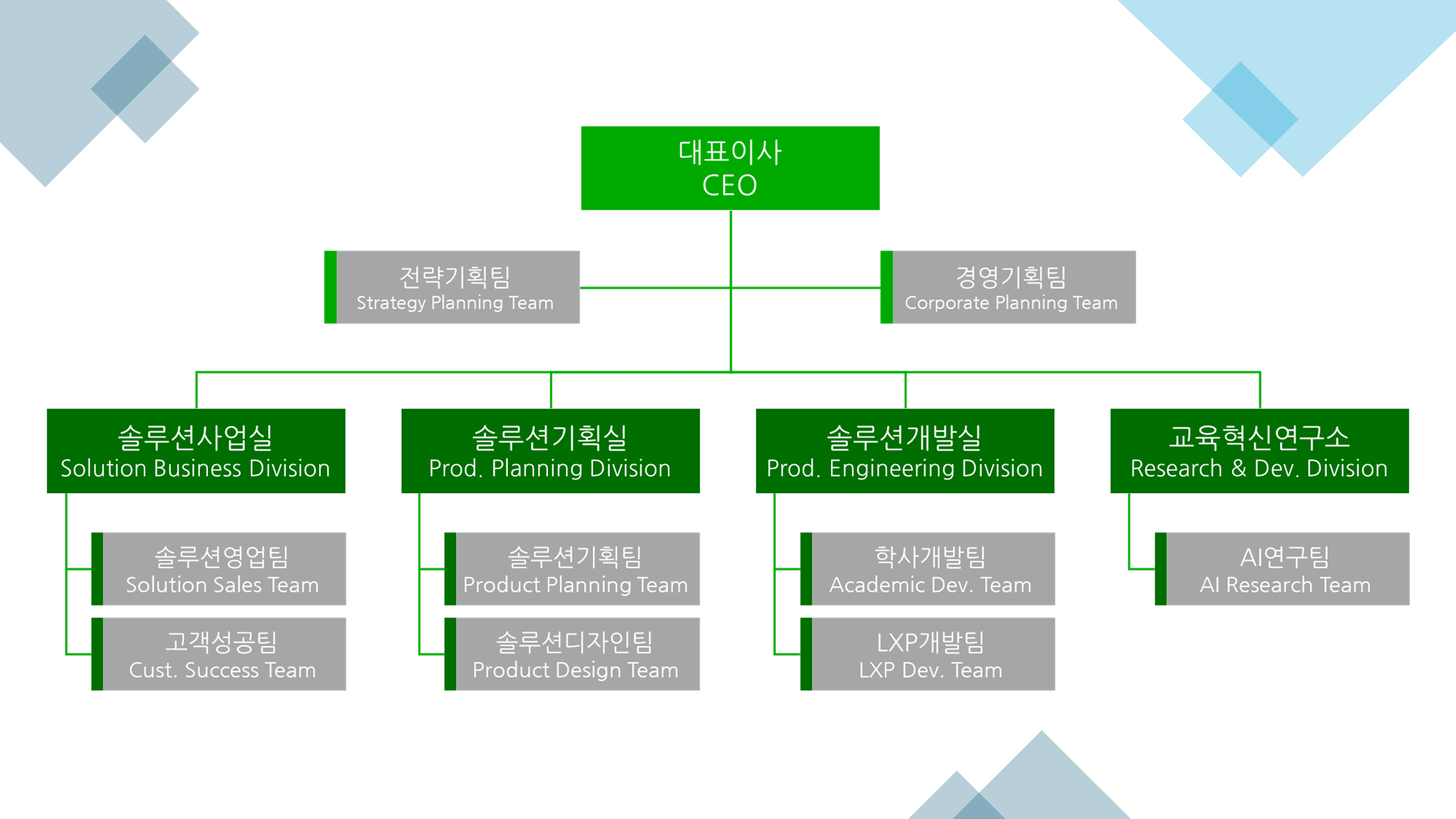 대표이사
CEO

전략기획팀
Strategy Planning Team

경영기획팀
Corporate Planning Team

솔루션사업실
Solution Business Division

솔루션영업팀
Solution Sales Team

고객성공팀
Cust. Success Team

솔루션기획실
Prod. Planning Division

솔루션기획팀
Product Planning Team

솔루션디자인팀
Product Design Team

솔루션개발실
Prod. Engineering Division

학사개발팀
Academic Dev. Team

LXP개발팀
LXP Dev. Team

교육혁신연구소
Research & Dev. Division

AI연구팀
AI Research Team